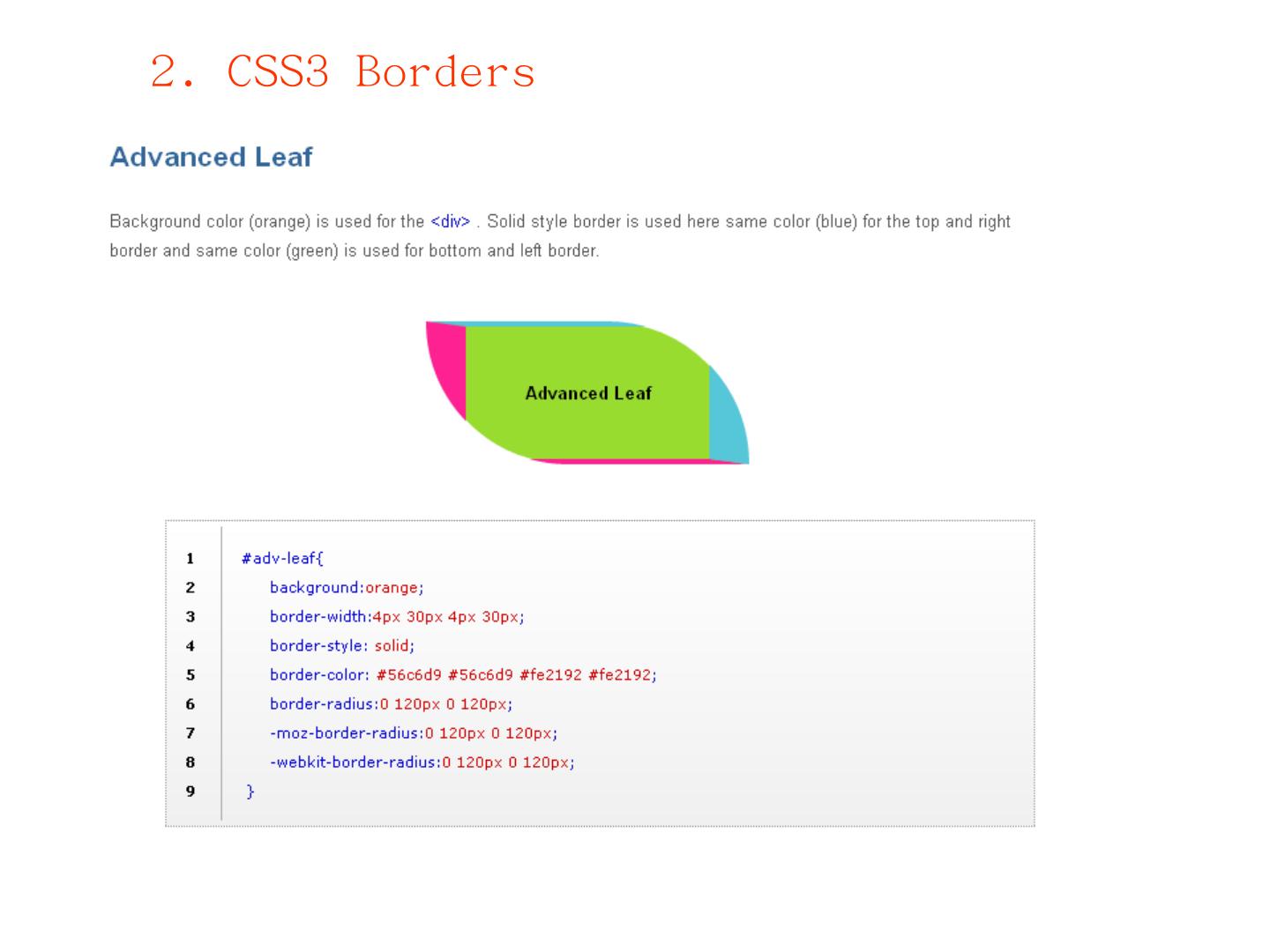 2. CSS3 Borders

Advanced Leaf

Background color (orange) is used for the <div> . Solid style border is used here same color (blue) for the top and right border and same color (green) is used for bottom and left border.

Advanced Leaf

1 #adv-leaf{
2 background:orange;
3 border-width:4px 30px 4px 30px;
4 border-style: solid;
5 border-color: #56c6d9 #56c6d9 #fe2192 #fe2192;
6 border-radius:0 120px 0 120px;
7 -moz-border-radius:0 120px 0 120px;
8 -webkit-border-radius:0 120px 0 120px;
9 }